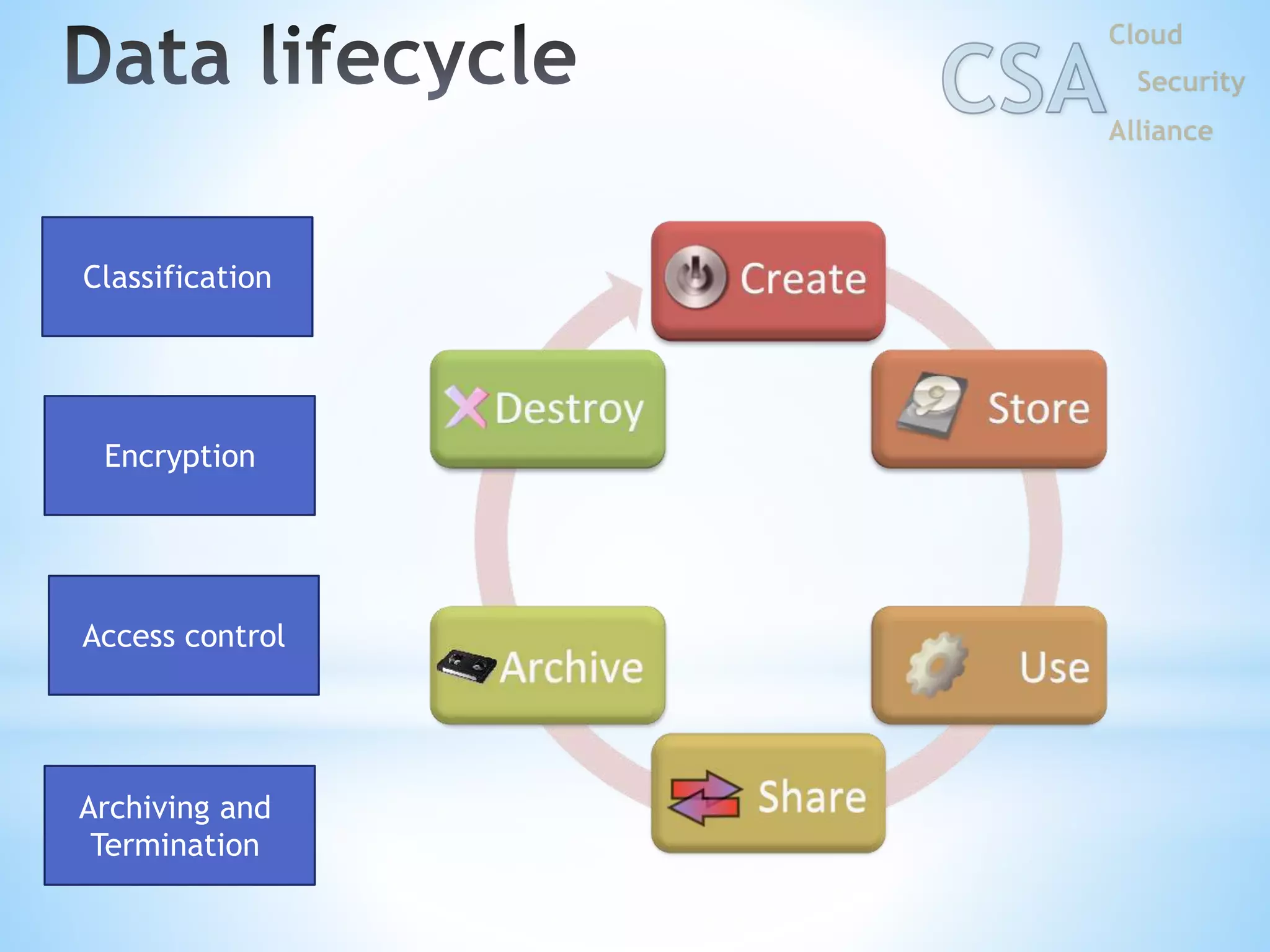 Data lifecycle

CSA Cloud Security Alliance

Classification

Encryption

Access control

Archiving and Termination

Create

Store

Use

Share

Archive

Destroy